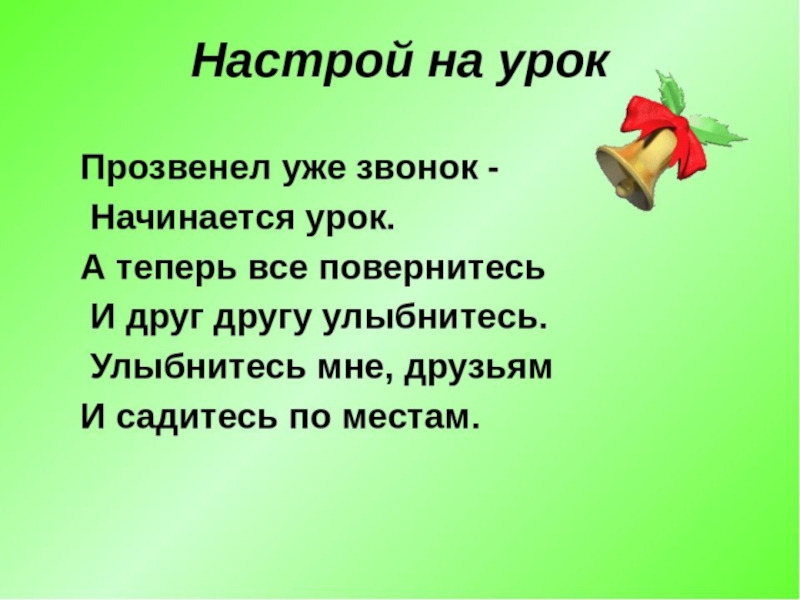 Настрой на урок

Прозвенел уже звонок -
Начинается урок.
А теперь все повернитесь
И друг другу улыбнитесь.
Улыбнитесь мне, друзьям
И садитесь по местам.